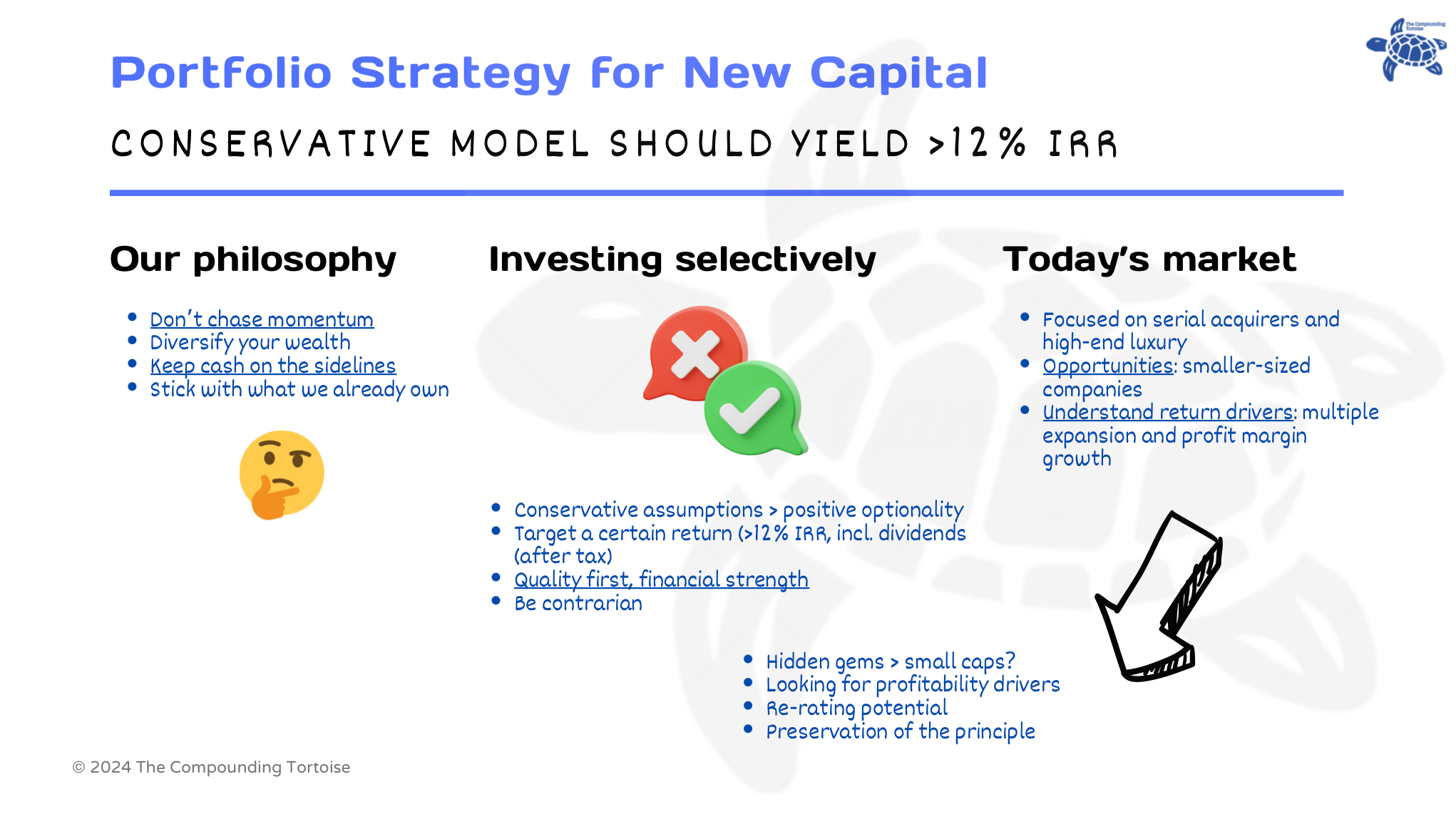 The Compounding Tortoise

Portfolio Strategy for New Capital

CONSERVATIVE MODEL SHOULD YIELD >12% IRR

Our philosophy

- Don't chase momentum
- Diversify your wealth
- Keep cash on the sidelines
- Stick with what we already own

Investing selectively

- Conservative assumptions > positive optionality
- Target a certain return (>12% IRR, incl. dividends (after tax)
- Quality first, financial strength
- Be contrarian

Today's market

- Focused on serial acquirers and high-end luxury
- Opportunities: smaller-sized companies
- Understand return drivers: multiple expansion and profit margin growth

- Hidden gems > small caps?
- Looking for profitability drivers
- Re-rating potential
- Preservation of the principle

© 2024 The Compounding Tortoise